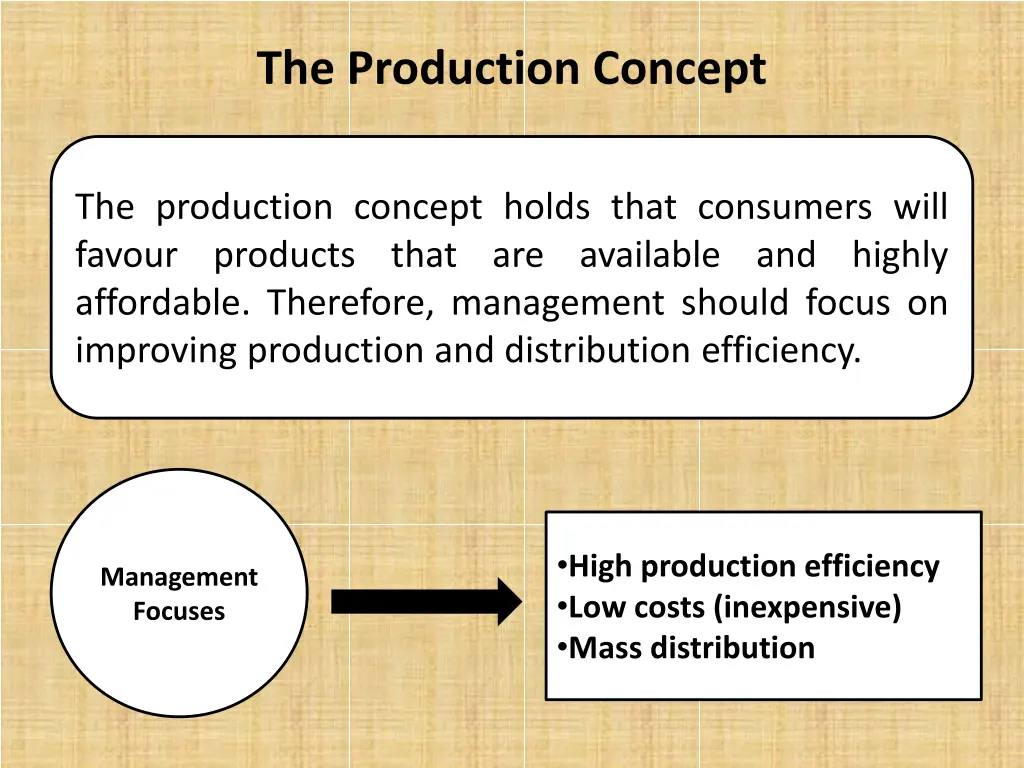 The Production Concept

The production concept holds that consumers will favour products that are available and highly affordable. Therefore, management should focus on improving production and distribution efficiency.

Management Focuses

•High production efficiency
•Low costs (inexpensive)
•Mass distribution